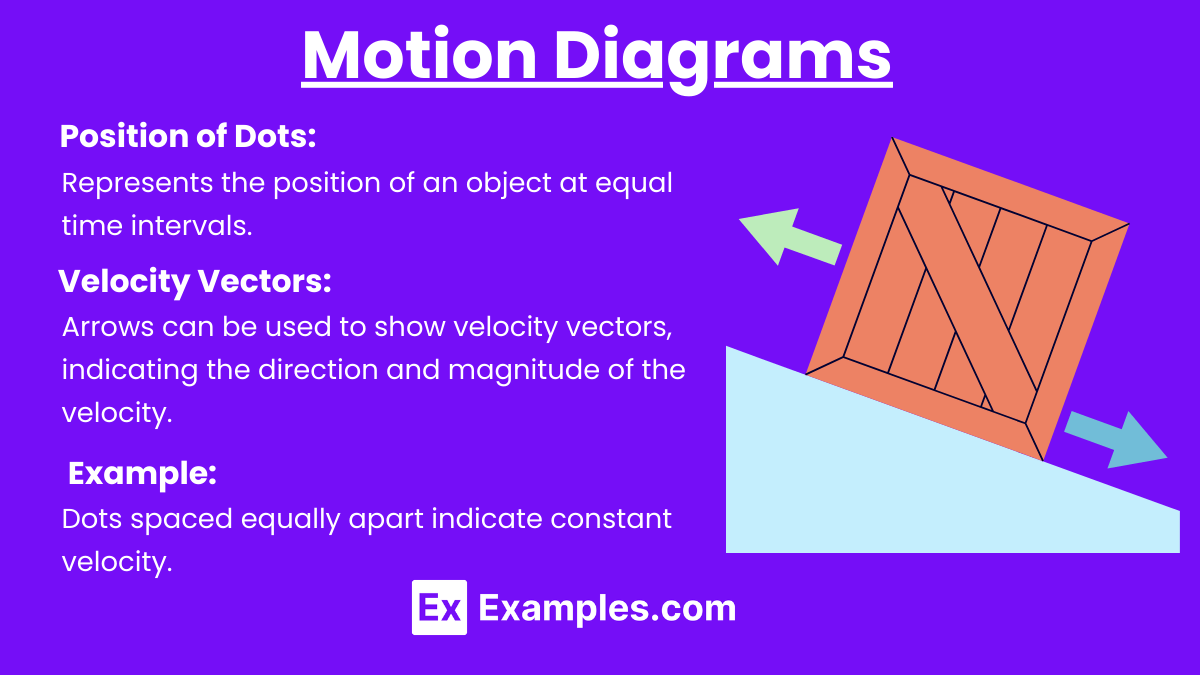 Motion Diagrams

Position of Dots:

Represents the position of an object at equal time intervals.

Velocity Vectors:

Arrows can be used to show velocity vectors, indicating the direction and magnitude of the velocity.

Example:

Dots spaced equally apart indicate constant velocity.

Ex Examples.com